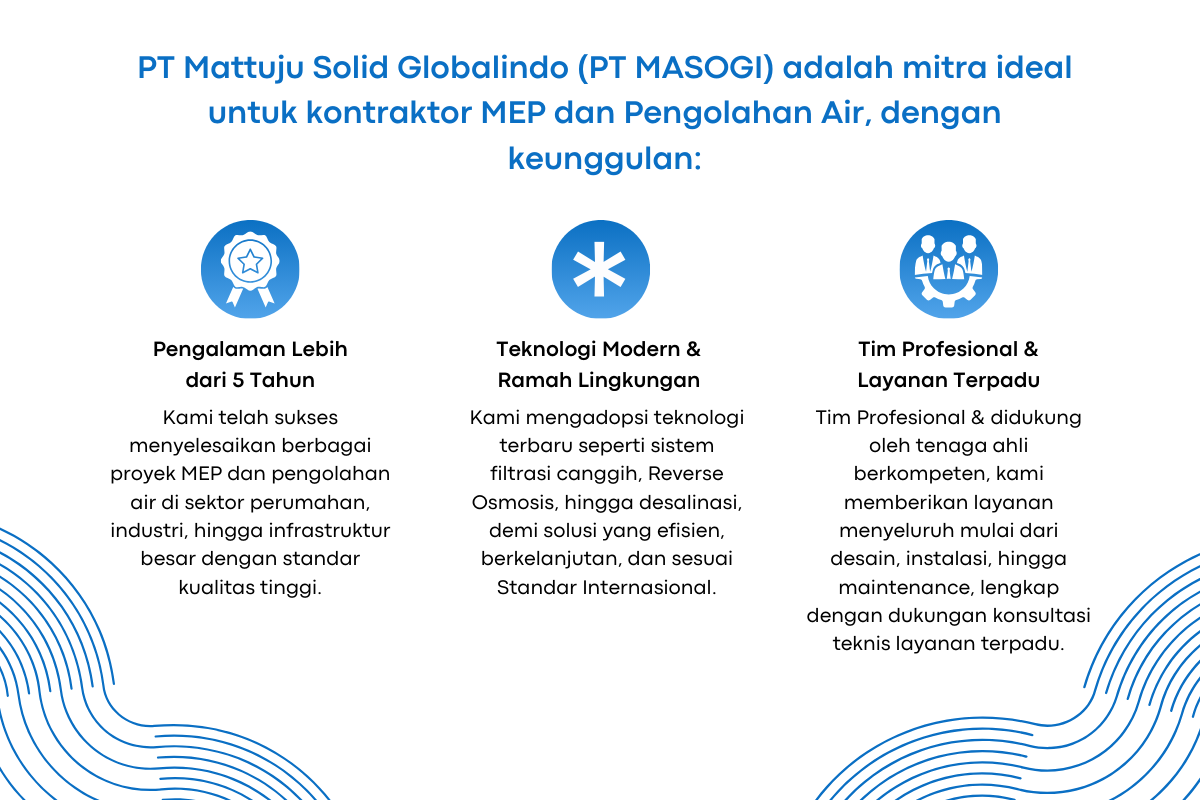 PT Mattuju Solid Globalindo (PT MASOGI) adalah mitra ideal untuk kontraktor MEP dan Pengolahan Air, dengan keunggulan:

Pengalaman Lebih dari 5 Tahun

Kami telah sukses menyelesaikan berbagai proyek MEP dan pengolahan air di sektor perumahan, industri, hingga infrastruktur besar dengan standar kualitas tinggi.

Teknologi Modern & Ramah Lingkungan

Kami mengadopsi teknologi terbaru seperti sistem filtrasi canggih, Reverse Osmosis, hingga desalinasi, demi solusi yang efisien, berkelanjutan, dan sesuai Standar Internasional.

Tim Profesional & Layanan Terpadu

Tim Profesional & didukung oleh tenaga ahli berkompeten, kami memberikan layanan menyeluruh mulai dari desain, instalasi, hingga maintenance, lengkap dengan dukungan konsultasi teknis layanan terpadu.